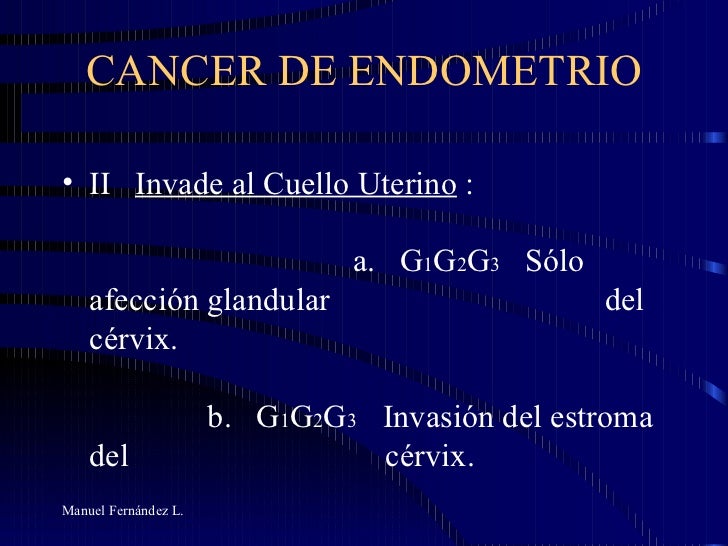 CANCER DE ENDOMETRIO

• II Invade al Cuello Uterino :

a. $G_1G_2G_3$ Sólo afección glandular del cérvix.

b. $G_1G_2G_3$ Invasión del estroma del cérvix.

Manuel Fernández L.